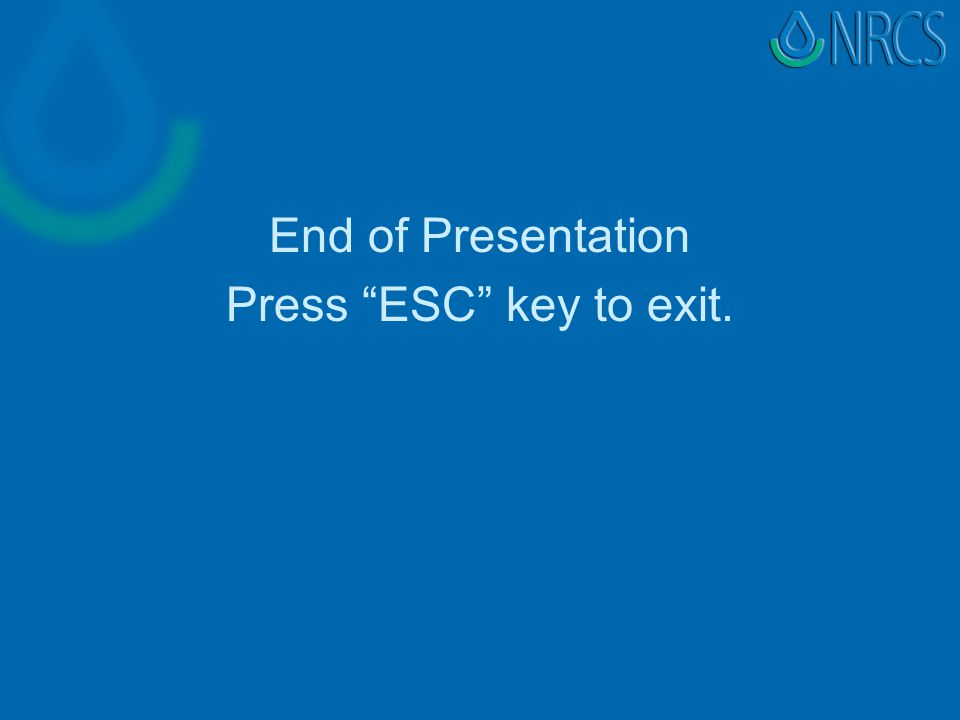 NRCS

End of Presentation
Press “ESC” key to exit.